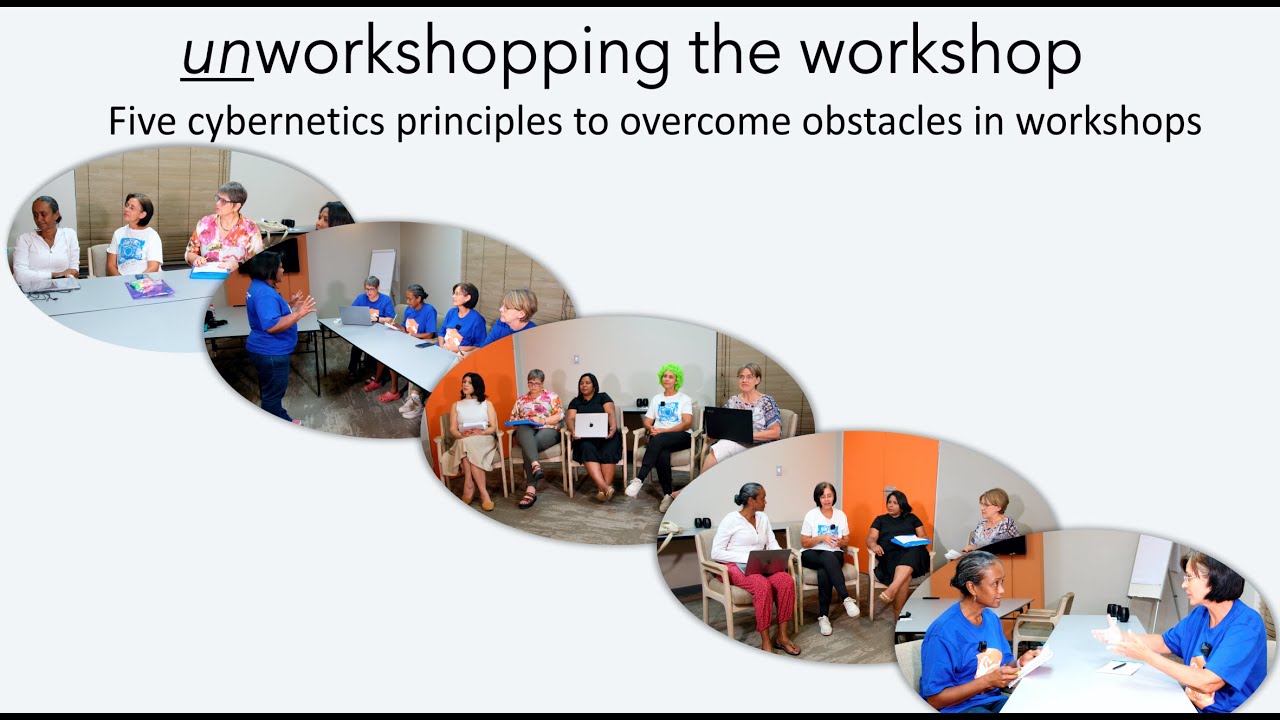 unworkshopping the workshop

Five cybernetics principles to overcome obstacles in workshops